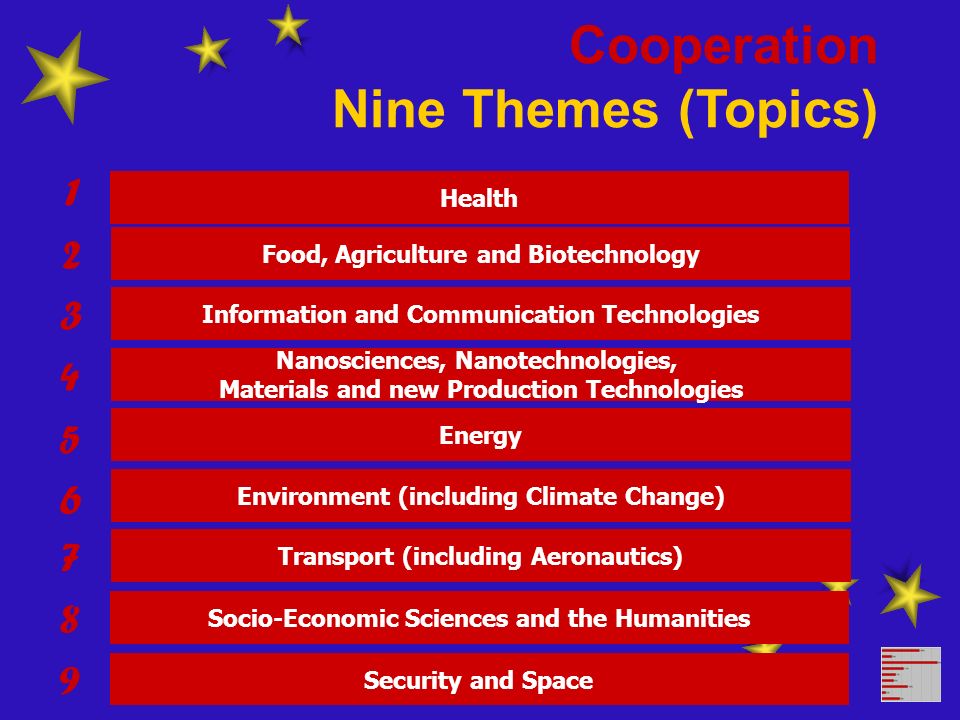 Cooperation
Nine Themes (Topics)

1 Health
2 Food, Agriculture and Biotechnology
3 Information and Communication Technologies
4 Nanosciences, Nanotechnologies, Materials and new Production Technologies
5 Energy
6 Environment (including Climate Change)
7 Transport (including Aeronautics)
8 Socio-Economic Sciences and the Humanities
9 Security and Space